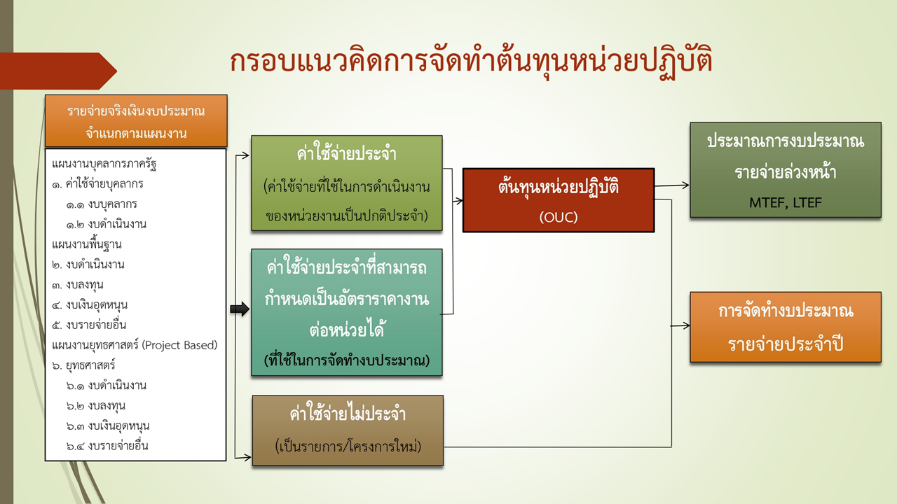 กรอบแนวคิดการจัดทำต้นทุนหน่วยปฏิบัติ

รายจ่ายจริงเงินงบประมาณ จำแนกตามแผนงาน

แผนงานบุคลากรภาครัฐ
๑. ค่าใช้จ่ายบุคลากร
๑.๑ งบบุคลากร
๑.๒ งบดำเนินงาน
แผนงานพื้นฐาน
๒. งบดำเนินงาน
๓. งบลงทุน
๔. งบเงินอุดหนุน
๕. งบรายจ่ายอื่น
แผนงานยุทธศาสตร์ (Project Based)
๖. ยุทธศาสตร์
๖.๑ งบดำเนินงาน
๖.๒ งบลงทุน
๖.๓ งบเงินอุดหนุน
๖.๔ งบรายจ่ายอื่น

ค่าใช้จ่ายประจำ
(ค่าใช้จ่ายที่ใช้ในการดำเนินงานของหน่วยงานเป็นปกติประจำ)

ค่าใช้จ่ายประจำที่สามารถกำหนดเป็นอัตราราคางานต่อหน่วยได้
(ที่ใช้ในการจัดทำงบประมาณ)

ค่าใช้จ่ายไม่ประจำ
(เป็นรายการ/โครงการใหม่)

ต้นทุนหน่วยปฏิบัติ
(OUC)

ประมาณการงบประมาณรายจ่ายล่วงหน้า
MTEF, LTEF

การจัดทำงบประมาณรายจ่ายประจำปี